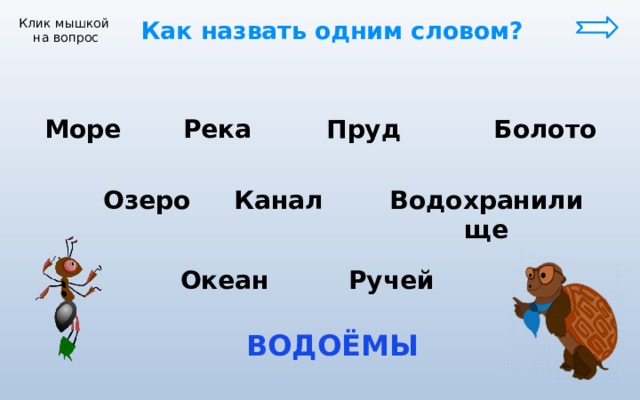 Клик мышкой на вопрос

Как назвать одним словом?

Море Река Пруд Болото

Озеро Канал Водохранилище

Океан Ручей

ВОДОЁМЫ